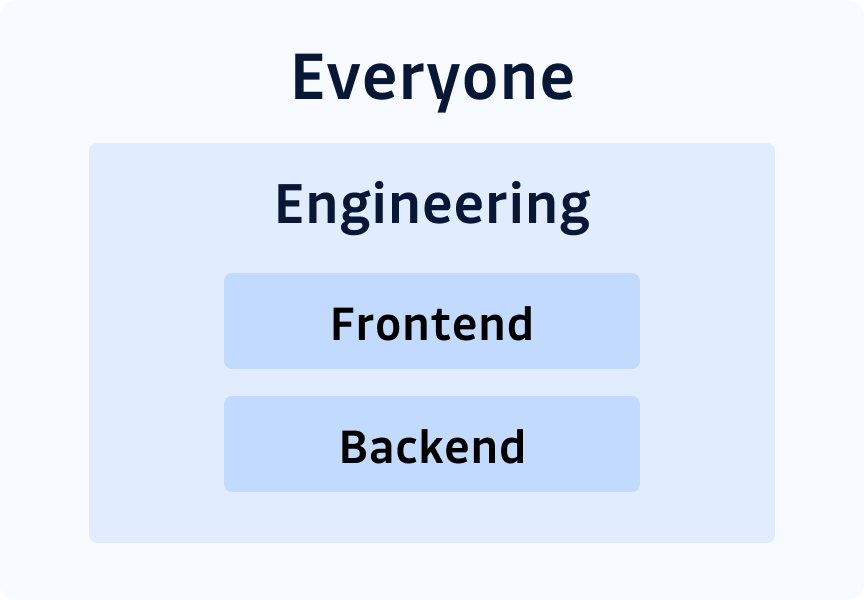 Everyone

Engineering

Frontend

Backend